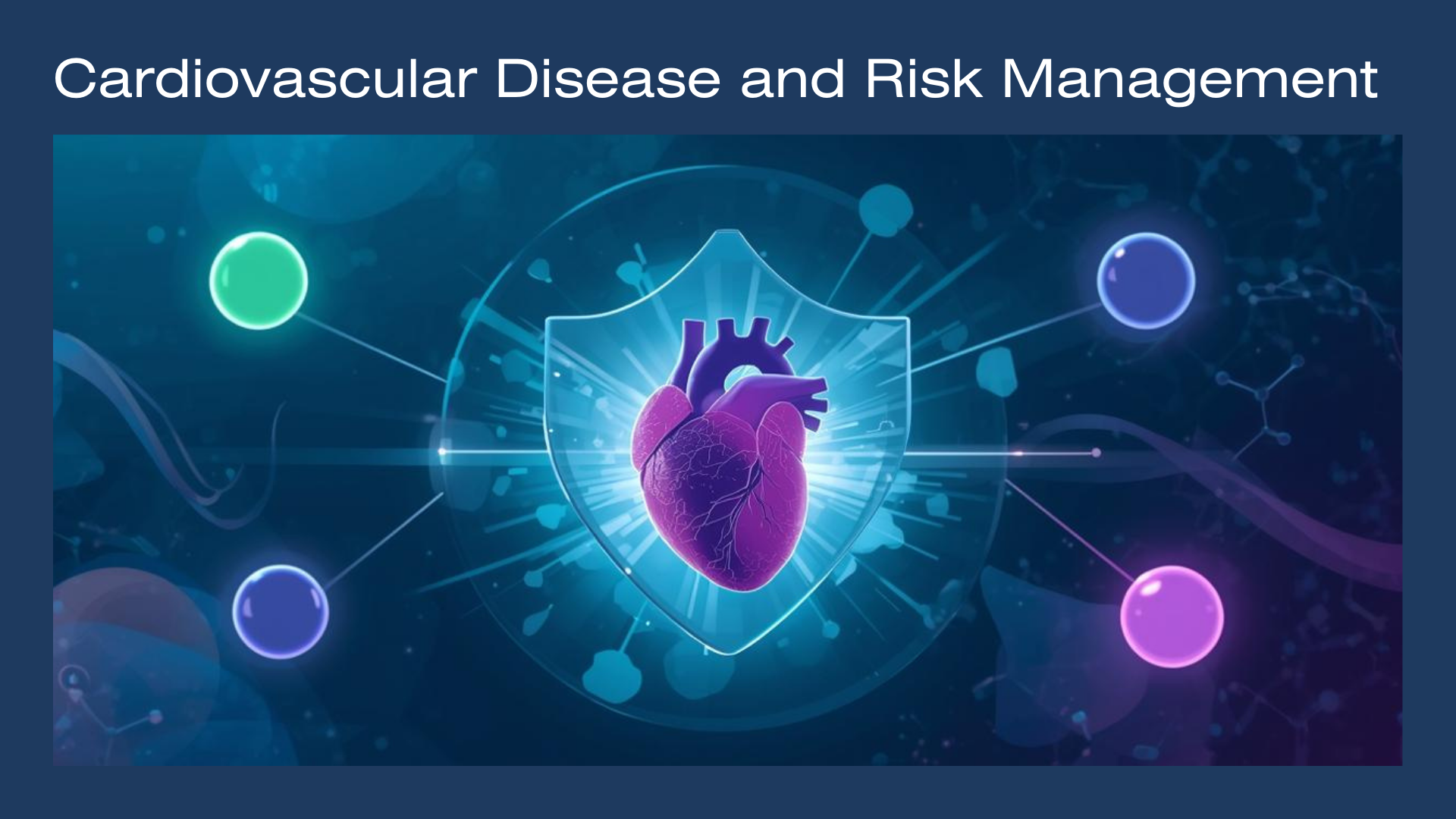 Cardiovascular Disease and Risk Management